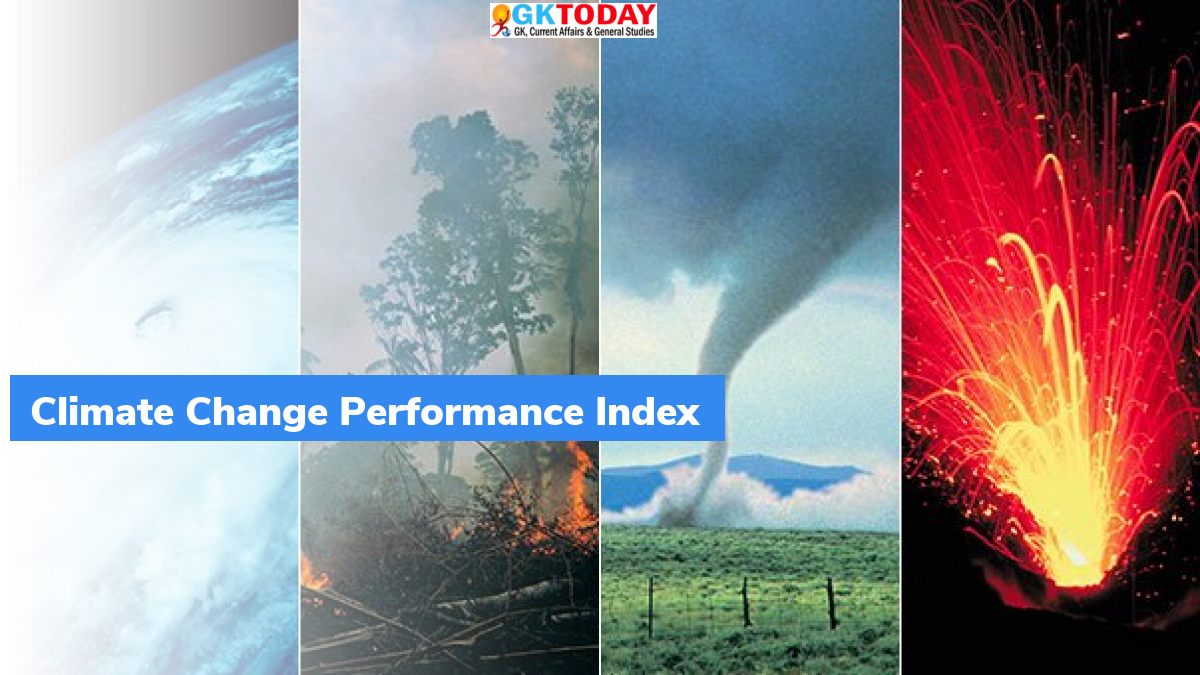 GKTODAY
GK, Current Affairs & General Studies

Climate Change Performance Index